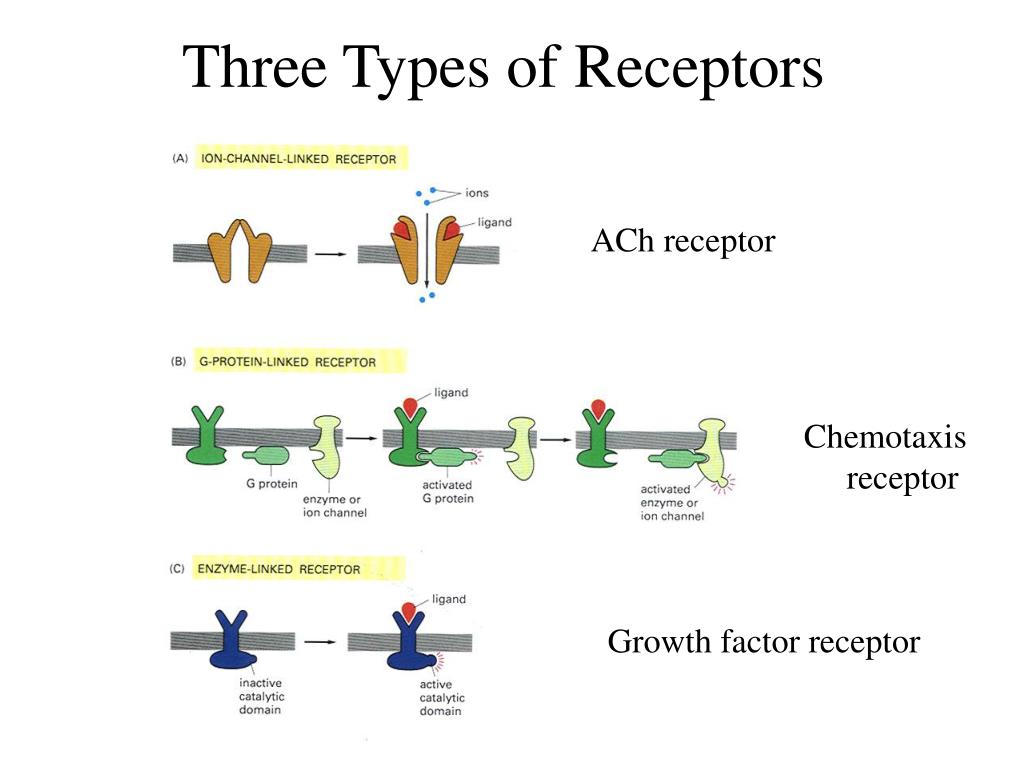 Three Types of Receptors

(A) ION-CHANNEL-LINKED RECEPTOR

ions

ligand

ACh receptor

(B) G-PROTEIN-LINKED RECEPTOR

ligand

G protein

enzyme or ion channel

activated G protein

activated enzyme or ion channel

Chemotaxis receptor

(C) ENZYME-LINKED RECEPTOR

ligand

inactive catalytic domain

active catalytic domain

Growth factor receptor